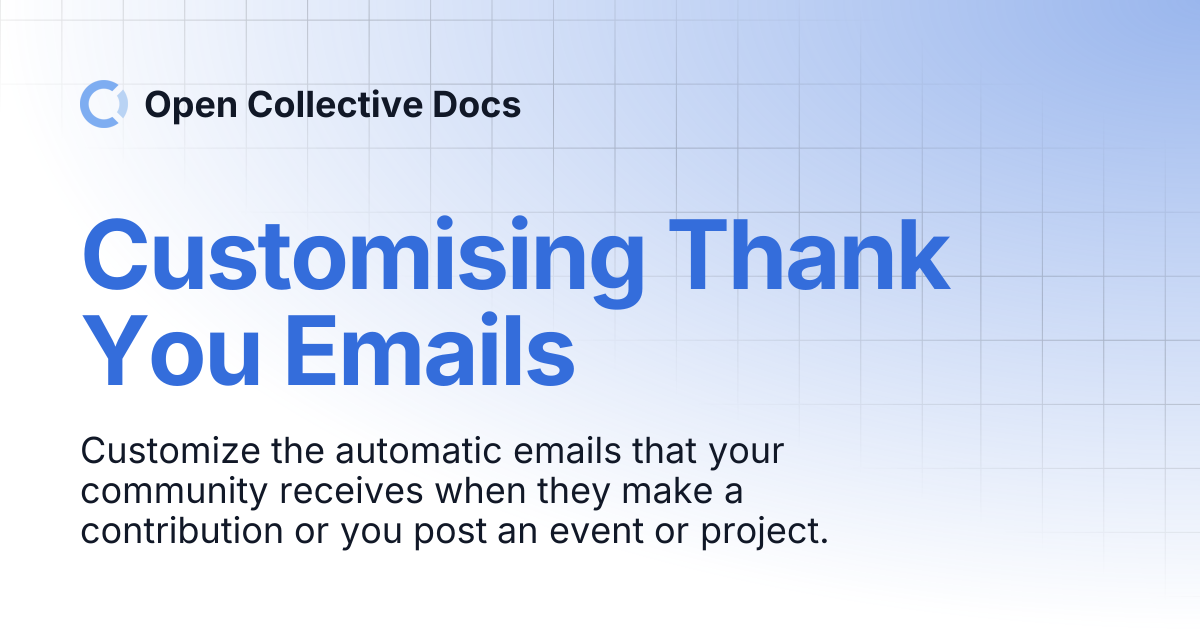 Open Collective Docs

Customising Thank You Emails

Customize the automatic emails that your community receives when they make a contribution or you post an event or project.